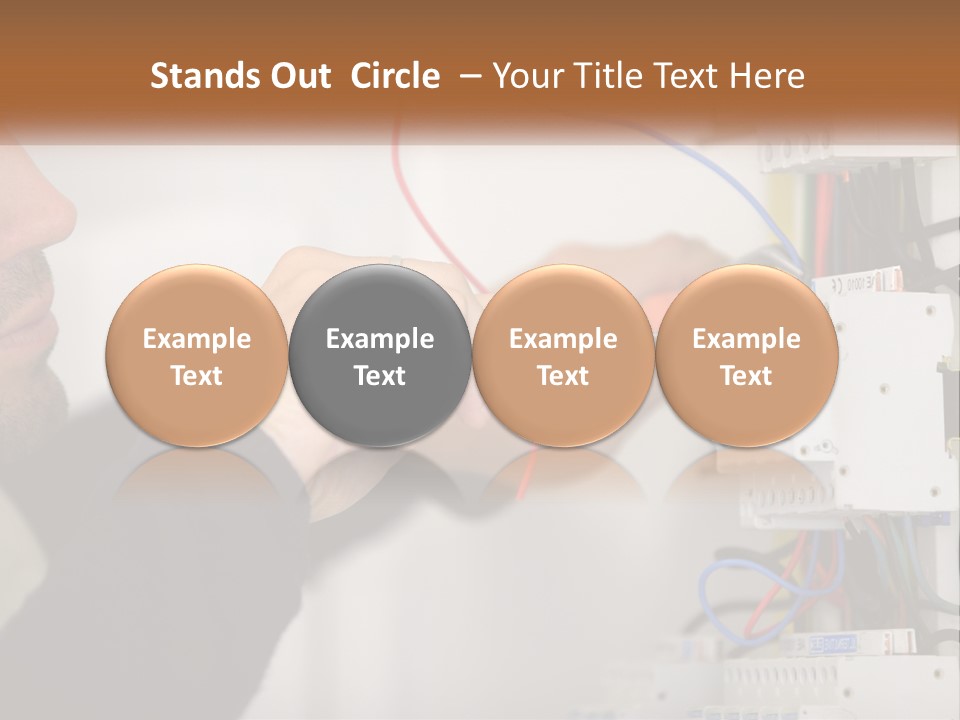 Stands Out Circle – Your Title Text Here

Example Text

Example Text

Example Text

Example Text